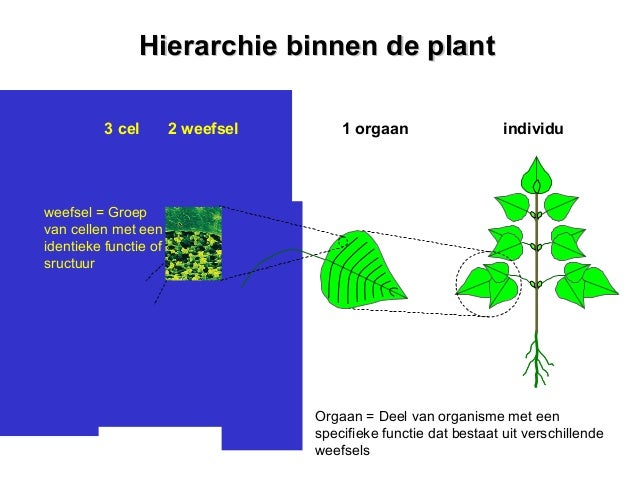 Hierarchie binnen de plant

3 cel 2 weefsel 1 orgaan individu

weefsel = Groep van cellen met een identieke functie of sructuur

Orgaan = Deel van organisme met een specifieke functie dat bestaat uit verschillende weefsels